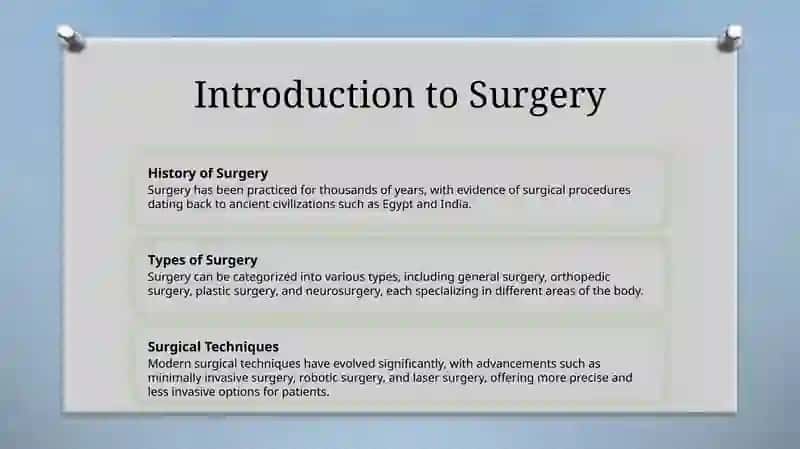 Introduction to Surgery

History of Surgery
Surgery has been practiced for thousands of years, with evidence of surgical procedures dating back to ancient civilizations such as Egypt and India.

Types of Surgery
Surgery can be categorized into various types, including general surgery, orthopedic surgery, plastic surgery, and neurosurgery, each specializing in different areas of the body.

Surgical Techniques
Modern surgical techniques have evolved significantly, with advancements such as minimally invasive surgery, robotic surgery, and laser surgery, offering more precise and less invasive options for patients.